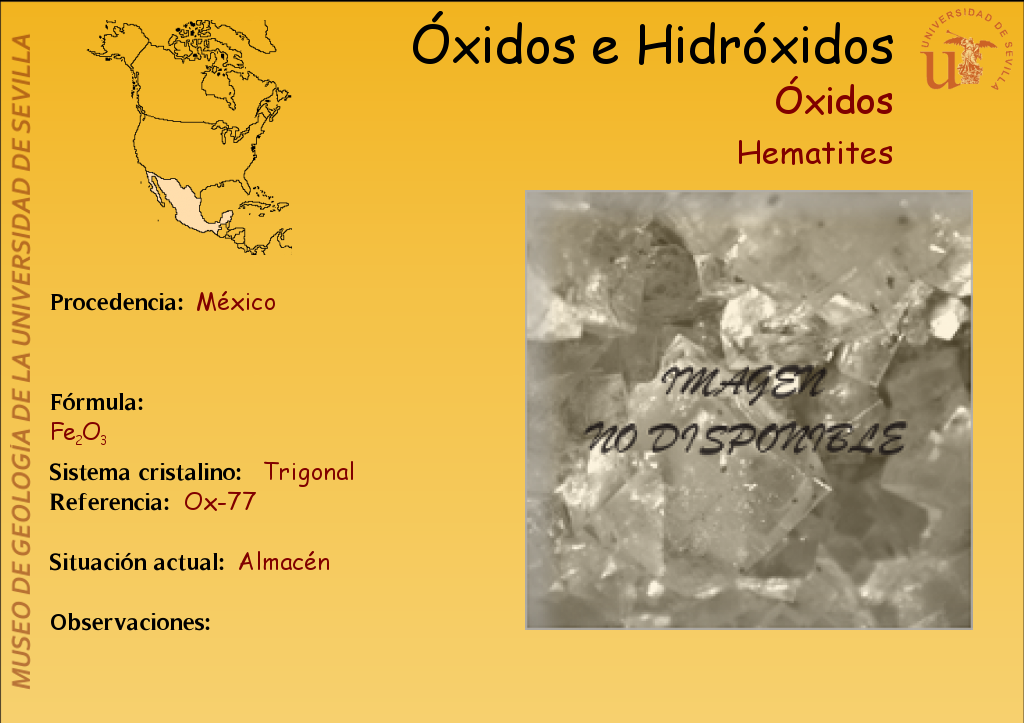 MUSEO DE GEOLOGÍA DE LA UNIVERSIDAD DE SEVILLA

Óxidos e Hidróxidos

UNIVERSIDAD DE SEVILLA

Óxidos

Hematites

Procedencia: México

Fórmula:
$Fe_2O_3$

Sistema cristalino: Trigonal

Referencia: Ox-77

Situación actual: Almacén

Observaciones:

IMAGEN NO DISPONIBLE